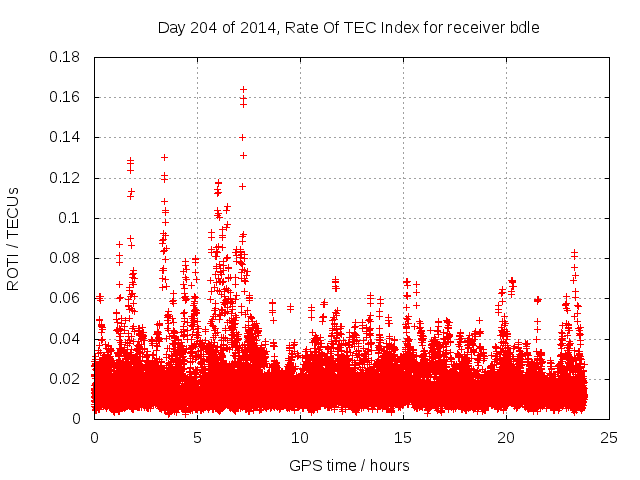 Day 204 of 2014, Rate Of TEC Index for receiver bdle

ROTI / TECUs

0.18
0.16
0.14
0.12
0.1
0.08
0.06
0.04
0.02
0

0
5
10
15
20
25

GPS time / hours